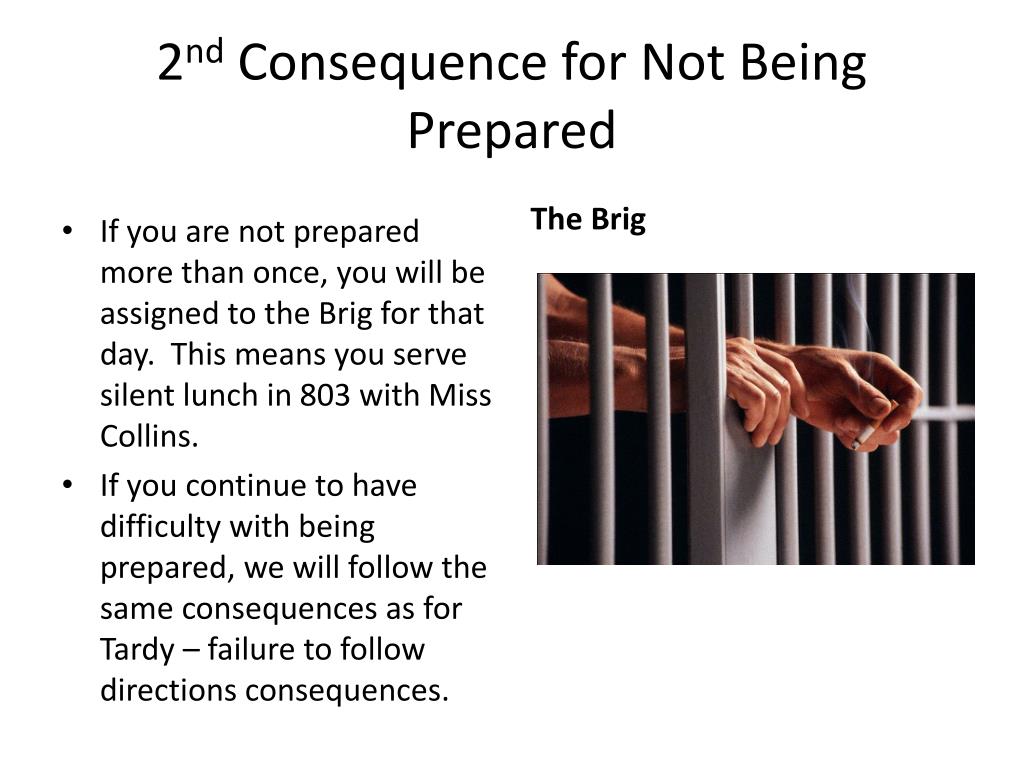 2nd Consequence for Not Being Prepared

• If you are not prepared more than once, you will be assigned to the Brig for that day. This means you serve silent lunch in 803 with Miss Collins.
• If you continue to have difficulty with being prepared, we will follow the same consequences as for Tardy – failure to follow directions consequences.

The Brig